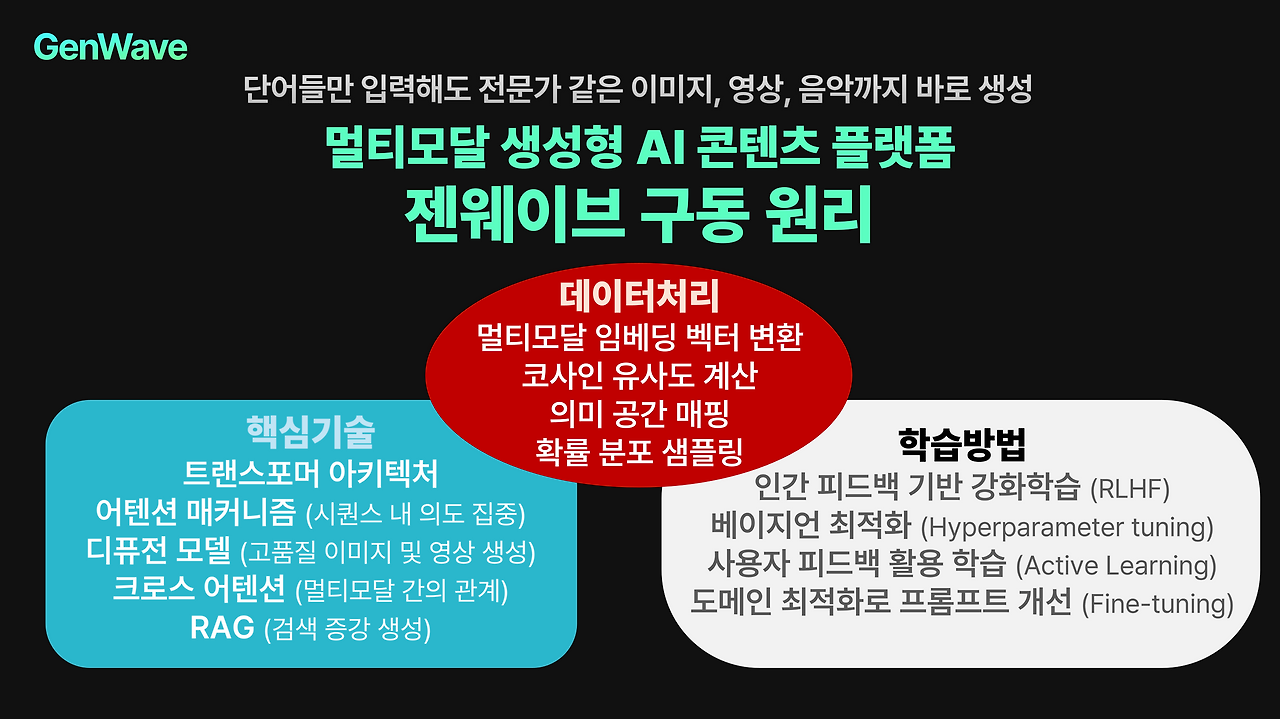 GenWave

단어들만 입력해도 전문가 같은 이미지, 영상, 음악까지 바로 생성

멀티모달 생성형 AI 콘텐츠 플랫폼
젠웨이브 구동 원리

데이터처리
멀티모달 임베딩 벡터 변환
코사인 유사도 계산
의미 공간 매핑
확률 분포 샘플링

핵심기술
트랜스포머 아키텍처
어텐션 매커니즘 (시퀀스 내 의도 집중)
디퓨전 모델 (고품질 이미지 및 영상 생성)
크로스 어텐션 (멀티모달 간의 관계)
RAG (검색 증강 생성)

학습방법
인간 피드백 기반 강화학습 (RLHF)
베이지언 최적화 (Hyperparameter tuning)
사용자 피드백 활용 학습 (Active Learning)
도메인 최적화로 프롬프트 개선 (Fine-tuning)